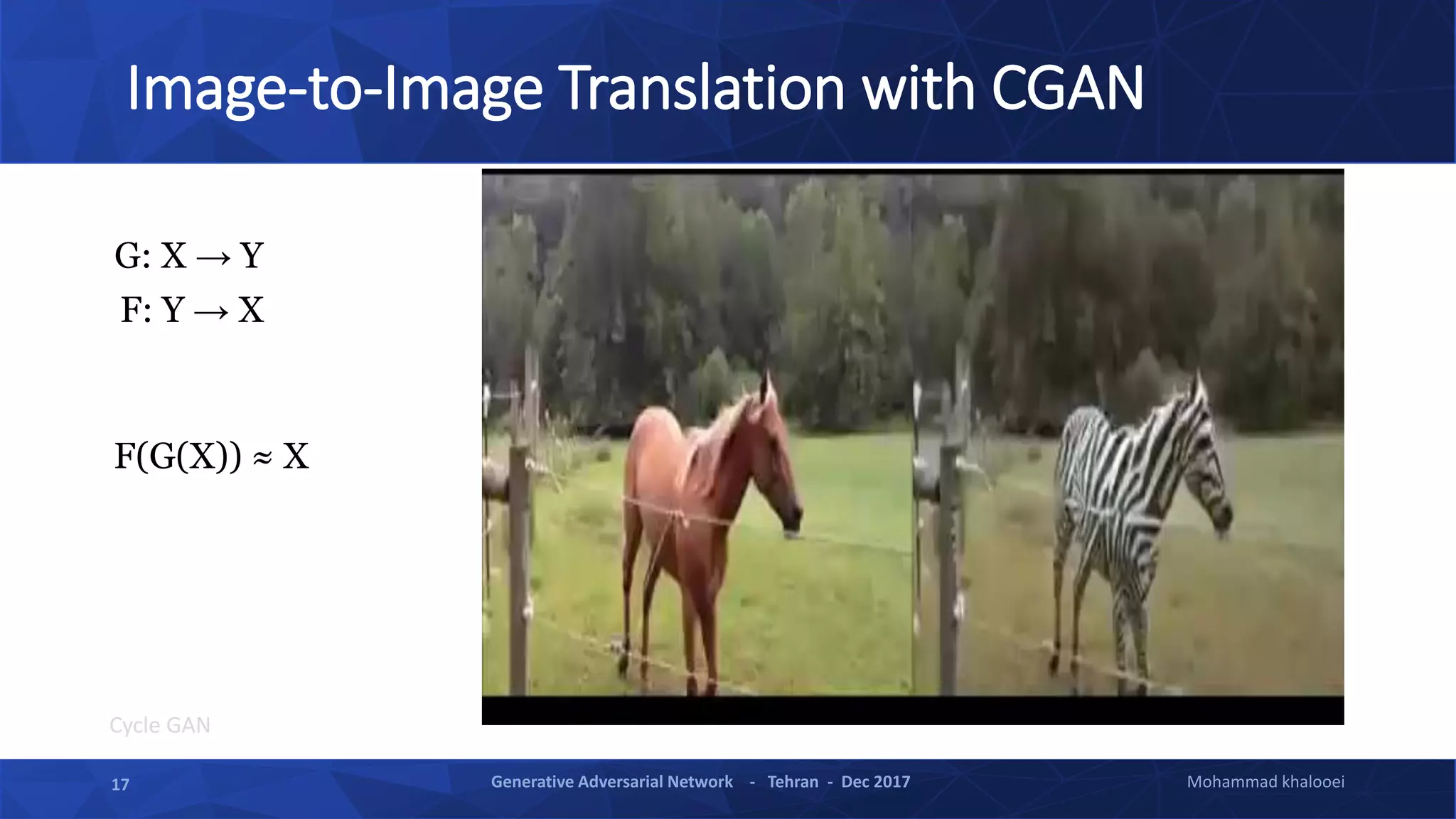 Image-to-Image Translation with CGAN

$G: X \rightarrow Y$

$F: Y \rightarrow X$

$F(G(X)) \approx X$

Cycle GAN

17

Generative Adversarial Network - Tehran - Dec 2017

Mohammad khalooei